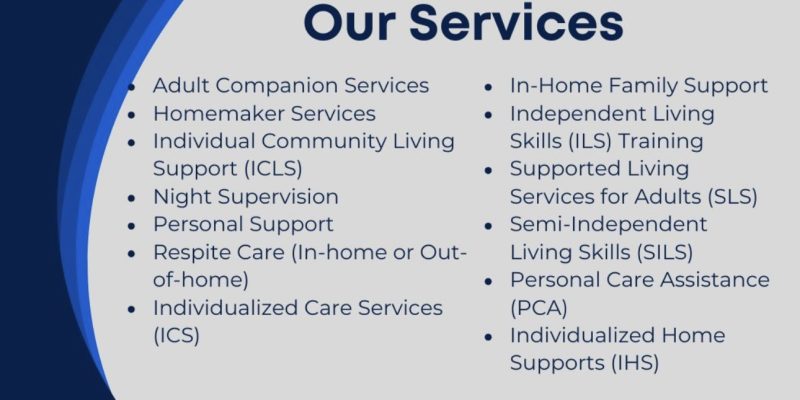 Our Services

- Adult Companion Services
- Homemaker Services
- Individual Community Living Support (ICLS)
- Night Supervision
- Personal Support
- Respite Care (In-home or Out-of-home)
- Individualized Care Services (ICS)

- In-Home Family Support
- Independent Living Skills (ILS) Training
- Supported Living Services for Adults (SLS)
- Semi-Independent Living Skills (SILS)
- Personal Care Assistance (PCA)
- Individualized Home Supports (IHS)